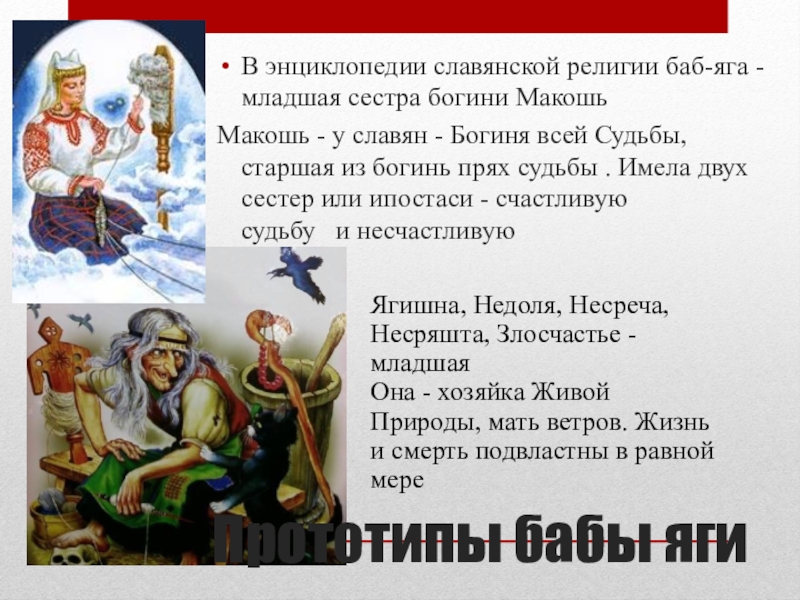 • В энциклопедии славянской религии баб-яга - младшая сестра богини Макошь

Макошь - у славян - Богиня всей Судьбы, старшая из богинь прях судьбы . Имела двух сестер или ипостаси - счастливую судьбу и несчастливую

Ягишна, Недоля, Несреча, Несряшта, Злосчастье - младшая
Она - хозяйка Живой Природы, мать ветров. Жизнь и смерть подвластны в равной мере

Прототипы бабы яги